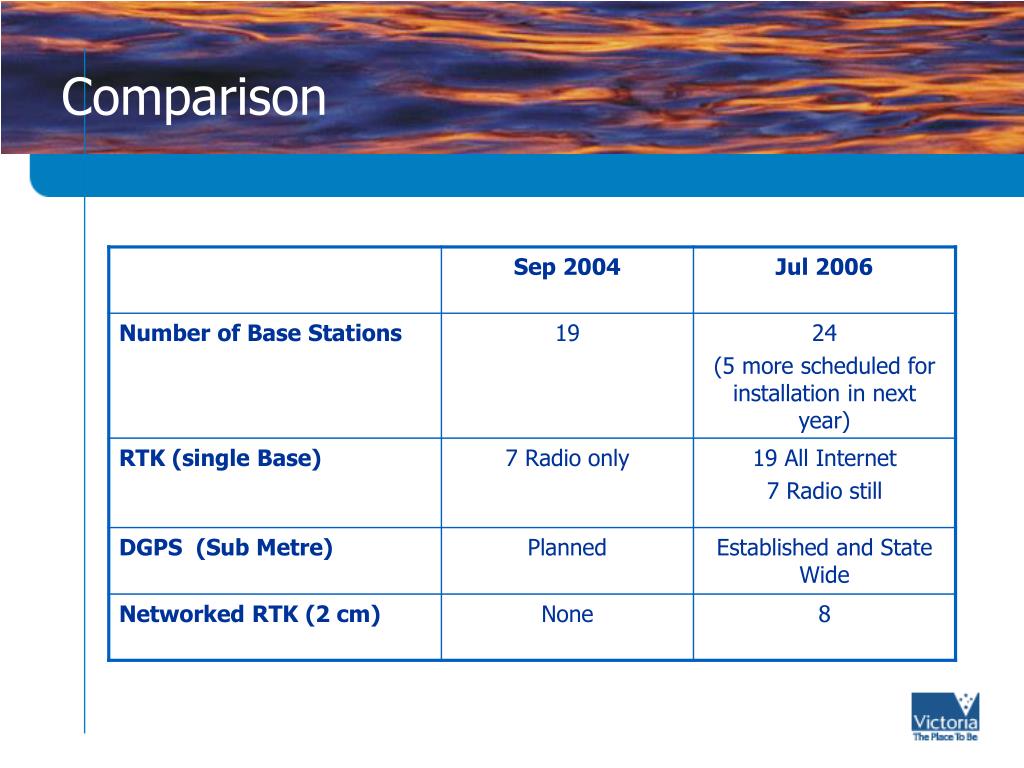 Comparison

| | Sep 2004 | Jul 2006 |
|---|---|---|
| Number of Base Stations | 19 | 24 (5 more scheduled for installation in next year) |
| RTK (single Base) | 7 Radio only | 19 All Internet 7 Radio still |
| DGPS (Sub Metre) | Planned | Established and State Wide |
| Networked RTK (2 cm) | None | 8 |

Victoria
The Place To Be